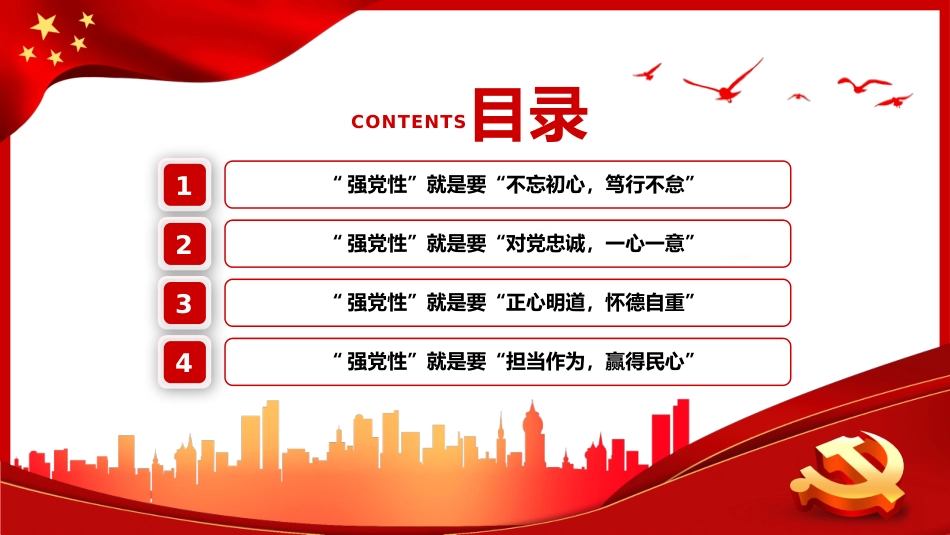 CONTENTS 目录

1 “强党性”就是要“不忘初心，笃行不怠”

2 “强党性”就是要“对党忠诚，一心一意”

3 “强党性”就是要“正心明道，怀德自重”

4 “强党性”就是要“担当作为，赢得民心”